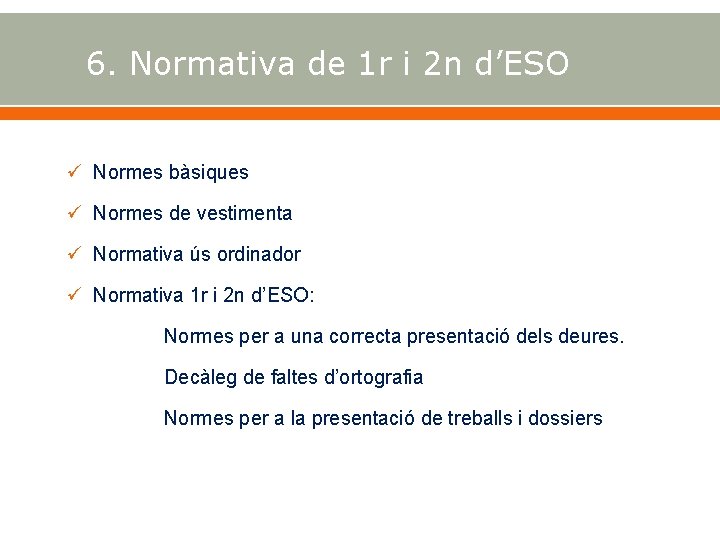 6. Normativa de 1r i 2n d’ESO

✓ Normes bàsiques

✓ Normes de vestimenta

✓ Normativa ús ordinador

✓ Normativa 1r i 2n d’ESO:

Normes per a una correcta presentació dels deures.

Decàleg de faltes d’ortografia

Normes per a la presentació de treballs i dossiers